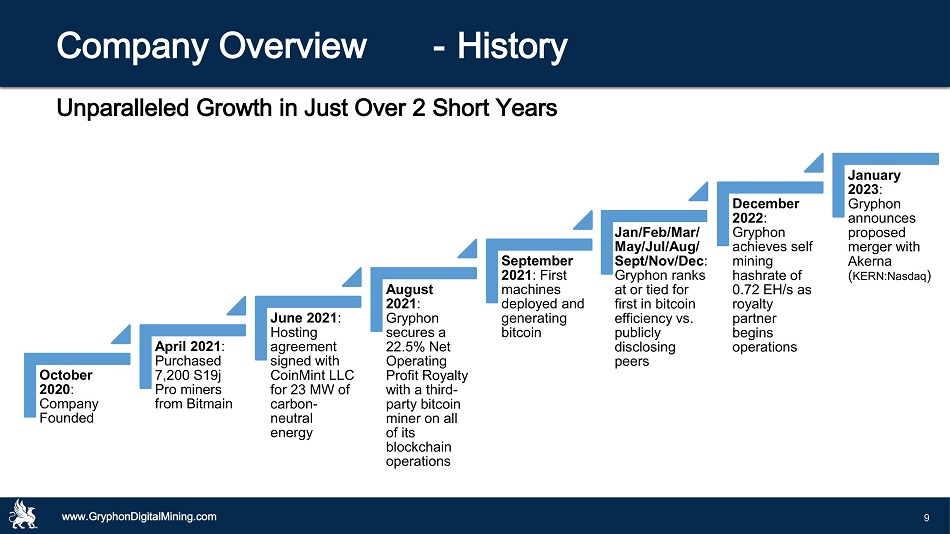 Company Overview - History

Unparalleled Growth in Just Over 2 Short Years

October 2020: Company Founded

April 2021: Purchased 7,200 S19j Pro miners from Bitmain

June 2021: Hosting agreement signed with CoinMint LLC for 23 MW of carbon-neutral energy

August 2021: Gryphon secures a 22.5% Net Operating Profit Royalty with a third-party bitcoin miner on all of its blockchain operations

September 2021: First machines deployed and generating bitcoin

Jan/Feb/Mar/May/Jul/Aug/Sept/Nov/Dec: Gryphon ranks at or tied for first in bitcoin efficiency vs. publicly disclosing peers

December 2022: Gryphon achieves self mining hashrate of 0.72 EH/s as royalty partner begins operations

January 2023: Gryphon announces proposed merger with Akerna (KERN:Nasdaq)

www.GryphonDigitalMining.com

9